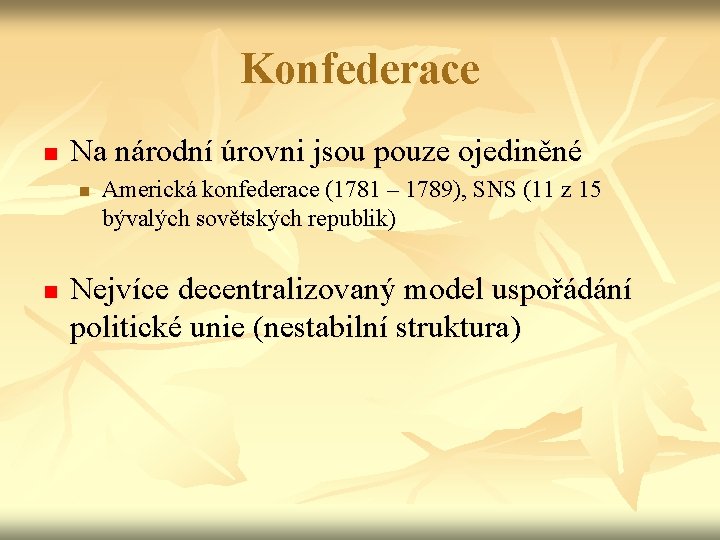 Konfederace

Na národní úrovni jsou pouze ojediněné

Americká konfederace (1781 – 1789), SNS (11 z 15 bývalých sovětských republik)

Nejvíce decentralizovaný model uspořádání politické unie (nestabilní struktura)